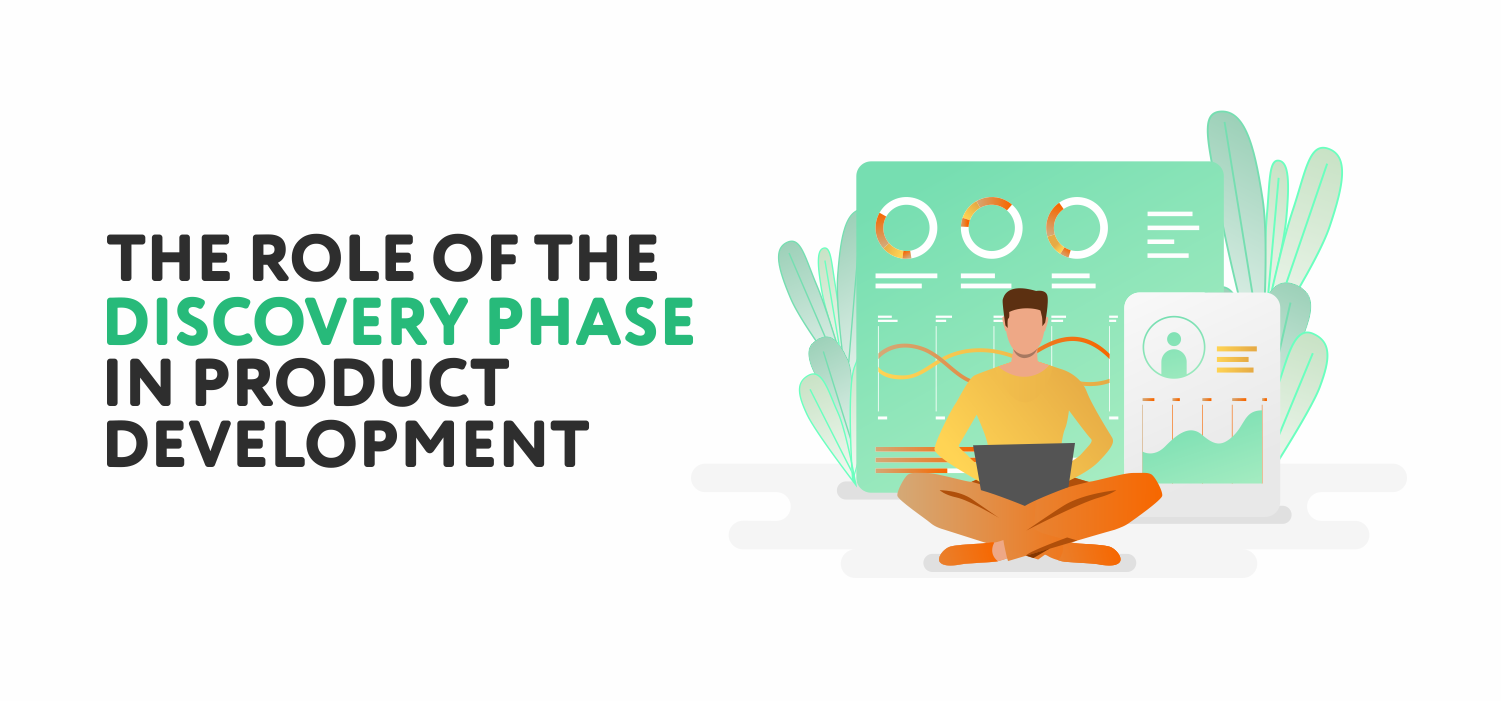 THE ROLE OF THE DISCOVERY PHASE IN PRODUCT DEVELOPMENT